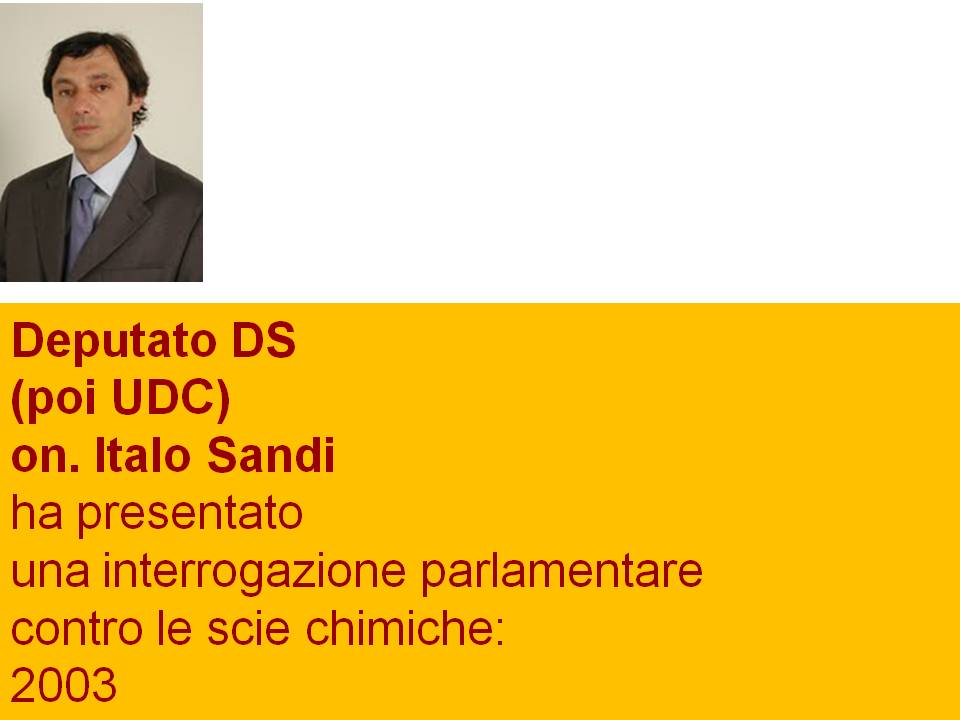 Deputato DS
(poi UDC)
on. Italo Sandi
ha presentato
una interrogazione parlamentare
contro le scie chimiche:
2003